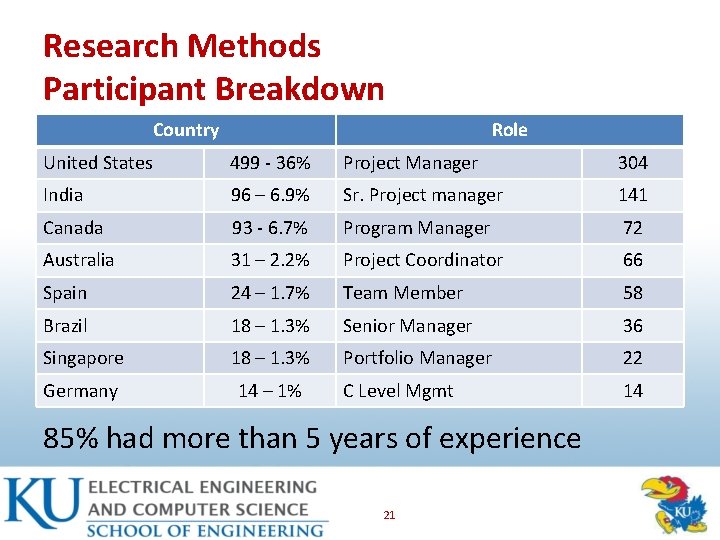 Research Methods
Participant Breakdown

| Country | | Role | |
|---|---|---|---|
| United States | 499 - 36% | Project Manager | 304 |
| India | 96 – 6.9% | Sr. Project manager | 141 |
| Canada | 93 - 6.7% | Program Manager | 72 |
| Australia | 31 – 2.2% | Project Coordinator | 66 |
| Spain | 24 – 1.7% | Team Member | 58 |
| Brazil | 18 – 1.3% | Senior Manager | 36 |
| Singapore | 18 – 1.3% | Portfolio Manager | 22 |
| Germany | 14 – 1% | C Level Mgmt | 14 |

85% had more than 5 years of experience

KU ELECTRICAL ENGINEERING AND COMPUTER SCIENCE SCHOOL OF ENGINEERING

21

KU